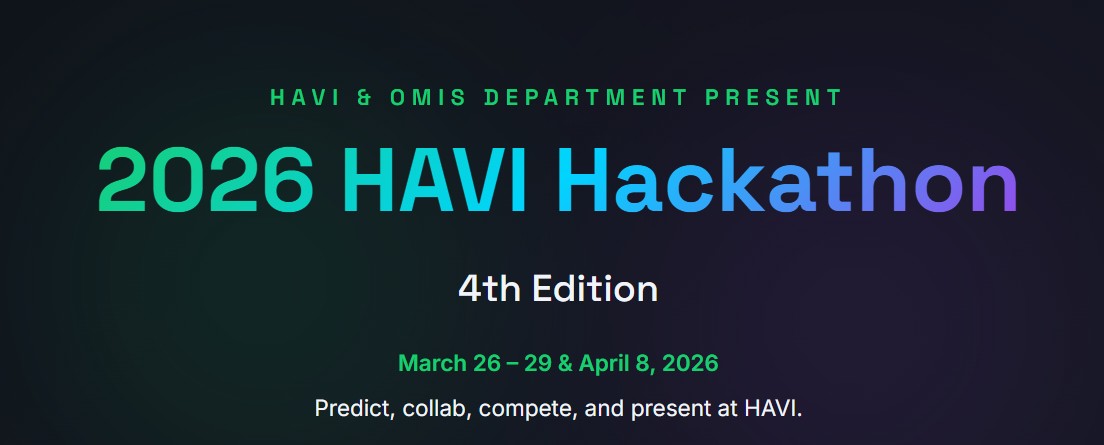 HAVI & OMIS DEPARTMENT PRESENT

2026 HAVI Hackathon

4th Edition

March 26 – 29 & April 8, 2026

Predict, collab, compete, and present at HAVI.